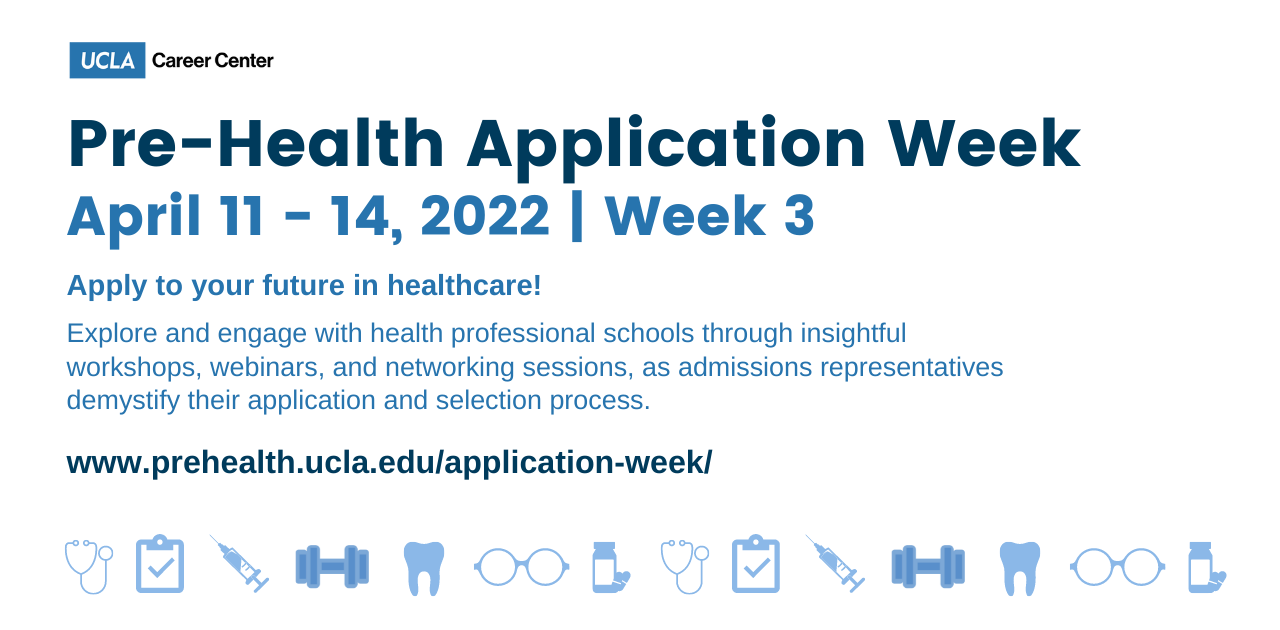 UCLA Career Center

Pre-Health Application Week

April 11 - 14, 2022 | Week 3

Apply to your future in healthcare!

Explore and engage with health professional schools through insightful workshops, webinars, and networking sessions, as admissions representatives demystify their application and selection process.

www.prehealth.ucla.edu/application-week/